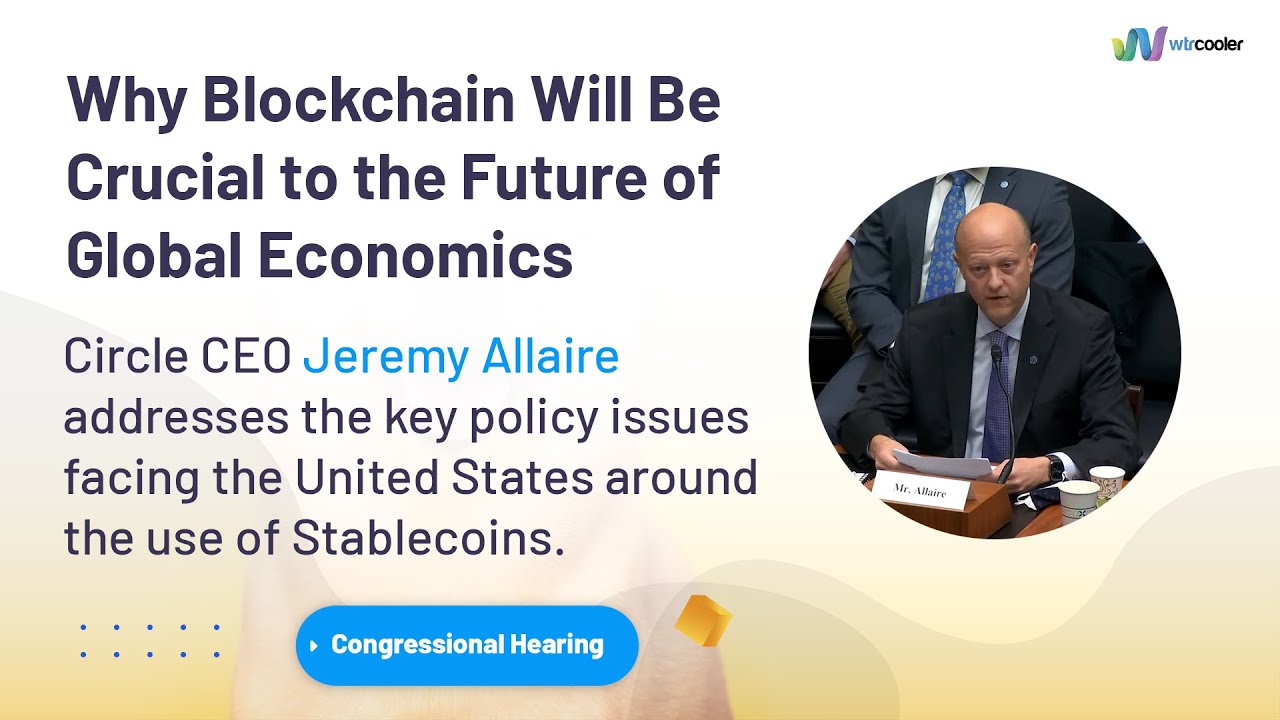 wtrcooler

Why Blockchain Will Be Crucial to the Future of Global Economics

Circle CEO Jeremy Allaire addresses the key policy issues facing the United States around the use of Stablecoins.

Mr. Allaire

Congressional Hearing